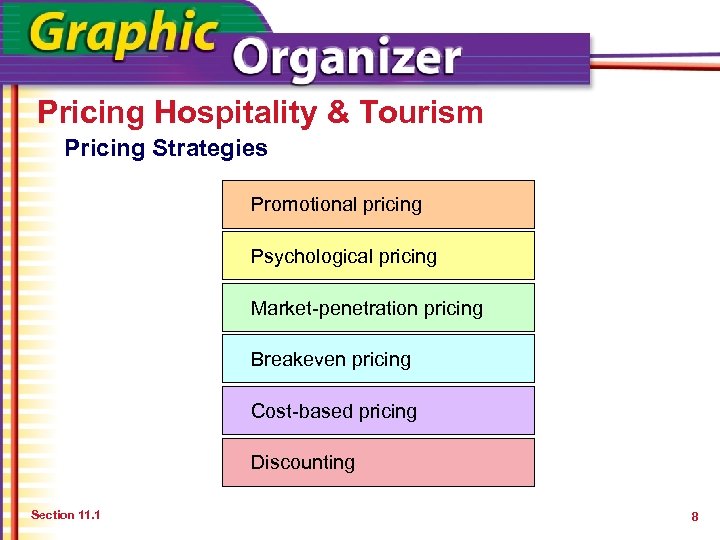 Graphic Organizer

Pricing Hospitality & Tourism

Pricing Strategies

Promotional pricing

Psychological pricing

Market-penetration pricing

Breakeven pricing

Cost-based pricing

Discounting

Section 11.1

8